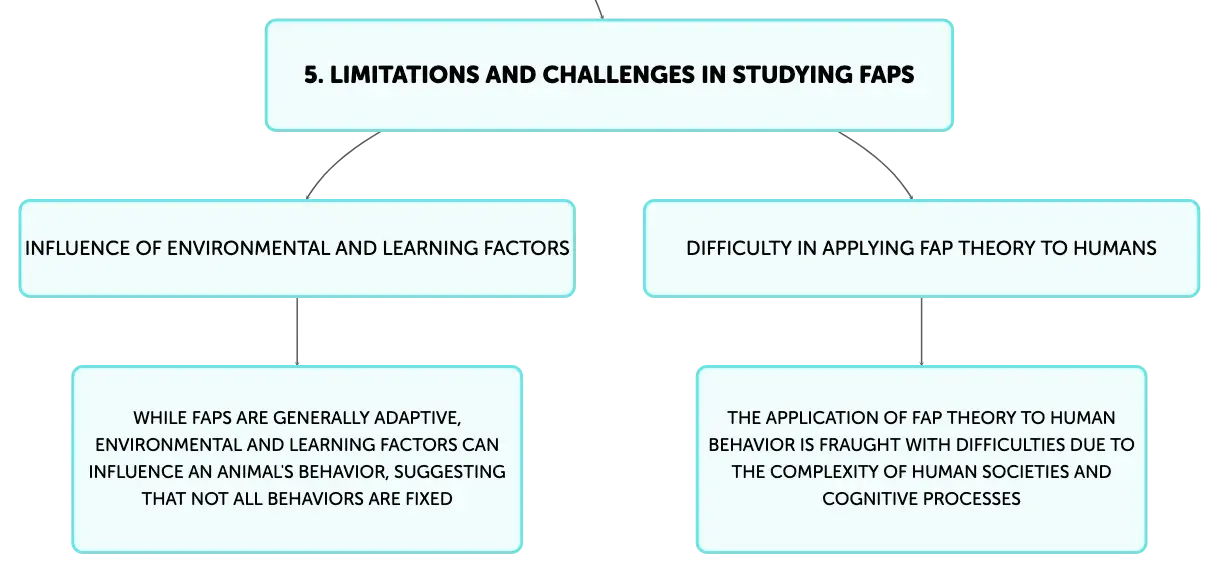 5. LIMITATIONS AND CHALLENGES IN STUDYING FAPS

INFLUENCE OF ENVIRONMENTAL AND LEARNING FACTORS

WHILE FAPS ARE GENERALLY ADAPTIVE, ENVIRONMENTAL AND LEARNING FACTORS CAN INFLUENCE AN ANIMAL'S BEHAVIOR, SUGGESTING THAT NOT ALL BEHAVIORS ARE FIXED

DIFFICULTY IN APPLYING FAP THEORY TO HUMANS

THE APPLICATION OF FAP THEORY TO HUMAN BEHAVIOR IS FRAUGHT WITH DIFFICULTIES DUE TO THE COMPLEXITY OF HUMAN SOCIETIES AND COGNITIVE PROCESSES